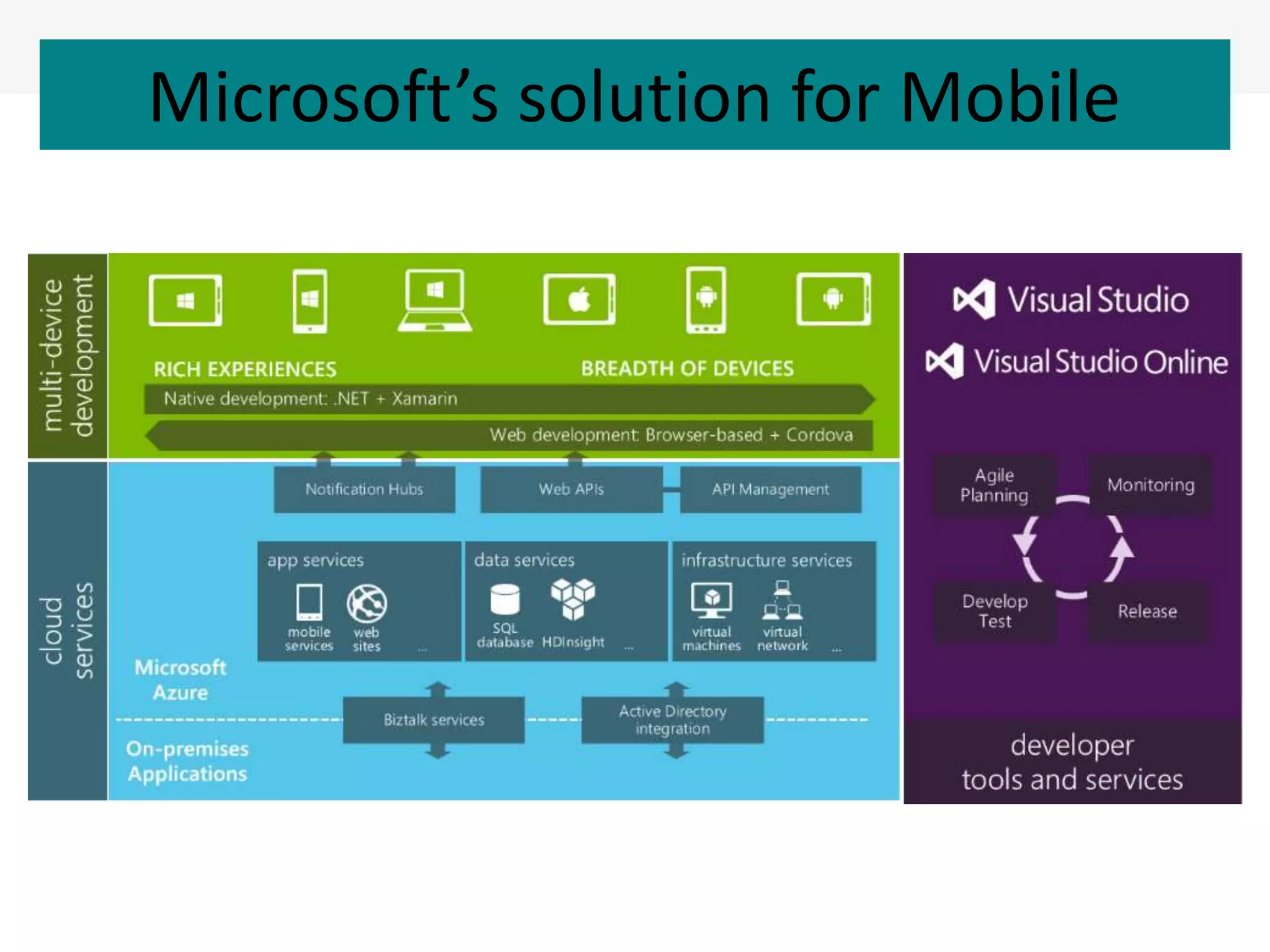 Microsoft's solution for Mobile

multi-device development

RICH EXPERIENCES

BREADTH OF DEVICES

Native development: .NET + Xamarin

Web development: Browser-based + Cordova

cloud services

Notification Hubs

Web APIs

API Management

app services

mobile services

web sites

...

data services

SQL database

HDInsight

...

infrastructure services

virtual machines

virtual network

...

Microsoft Azure

Biztalk services

Active Directory integration

On-premises Applications

Visual Studio

Visual Studio Online

Agile Planning

Monitoring

Develop Test

Release

developer tools and services